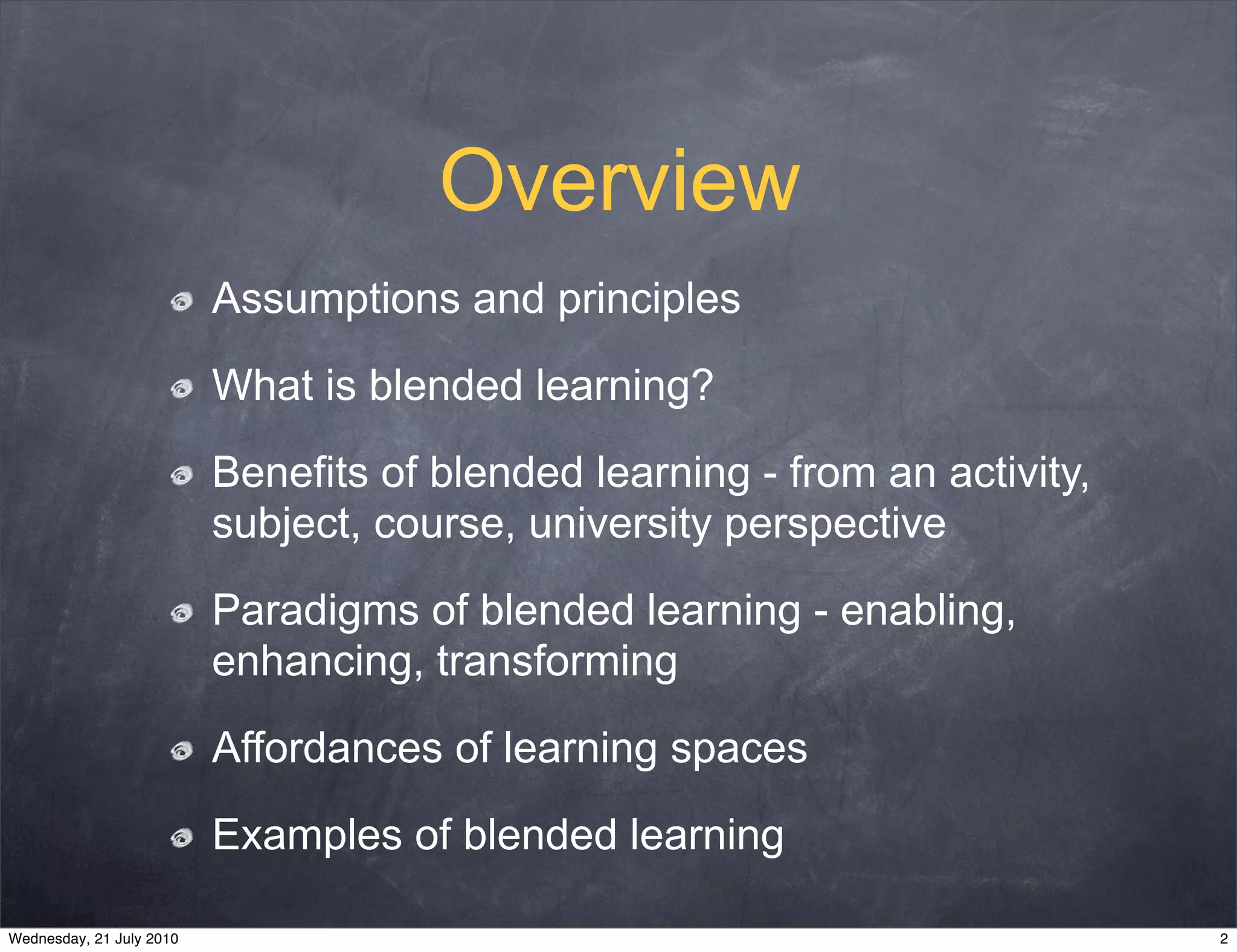 Overview

Assumptions and principles

What is blended learning?

Benefits of blended learning - from an activity, subject, course, university perspective

Paradigms of blended learning - enabling, enhancing, transforming

Affordances of learning spaces

Examples of blended learning

Wednesday, 21 July 2010

2